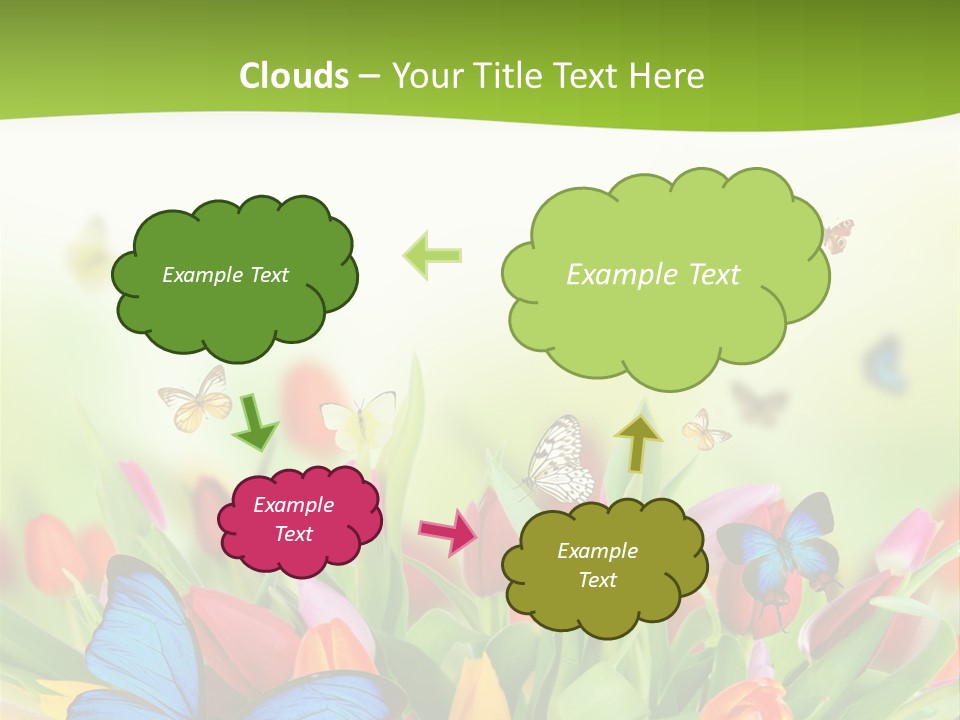 Clouds – Your Title Text Here

Example Text

Example Text

Example Text

Example Text